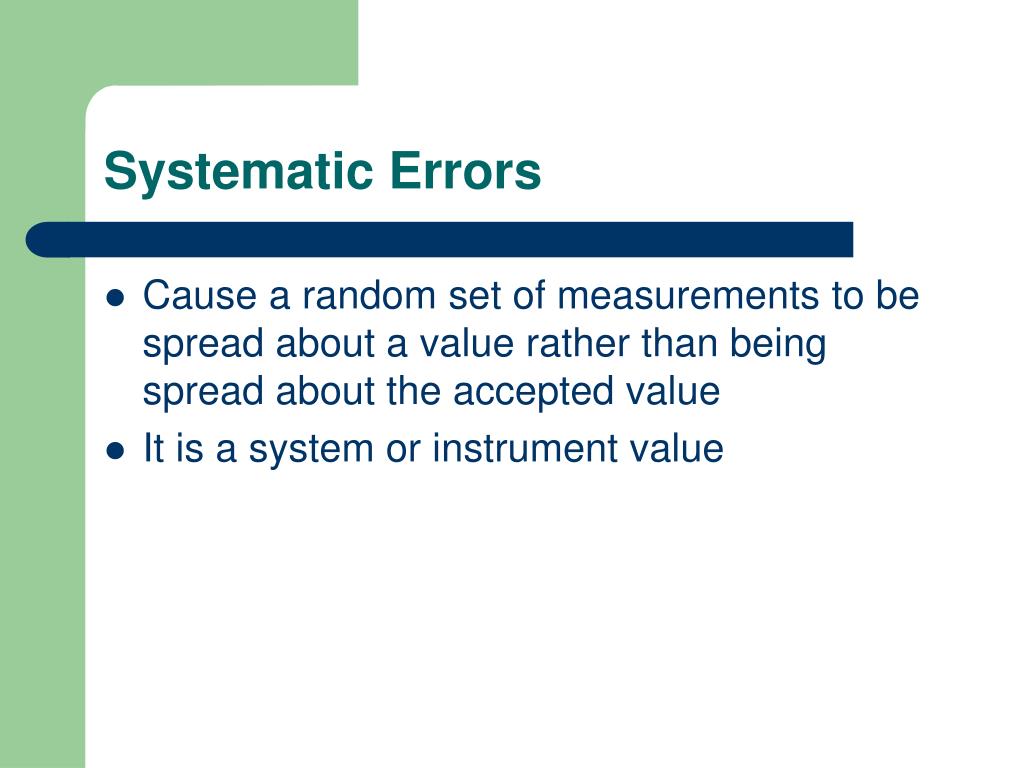 Systematic Errors

- Cause a random set of measurements to be spread about a value rather than being spread about the accepted value
- It is a system or instrument value